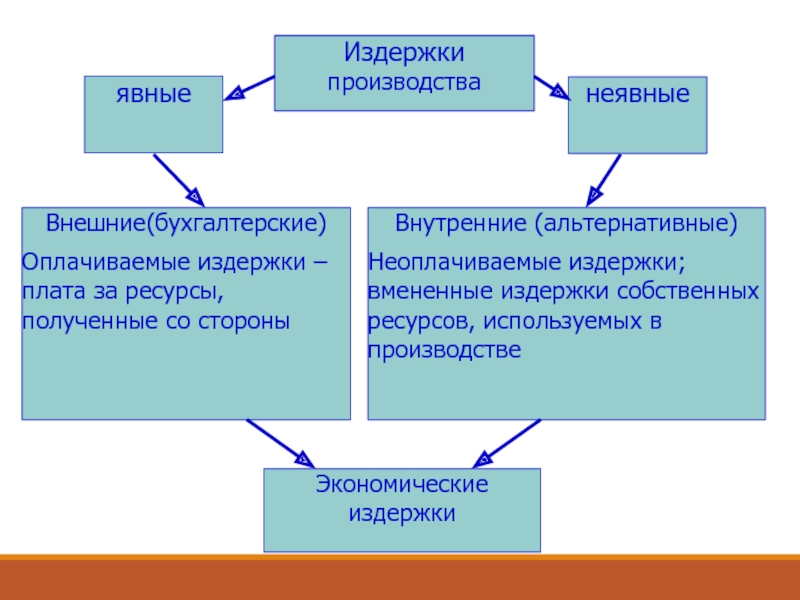 Издержки производства

явные

неявные

Внешние(бухгалтерские)

Оплачиваемые издержки – плата за ресурсы, полученные со стороны

Внутренние (альтернативные)

Неоплачиваемые издержки; вмененные издержки собственных ресурсов, используемых в производстве

Экономические издержки